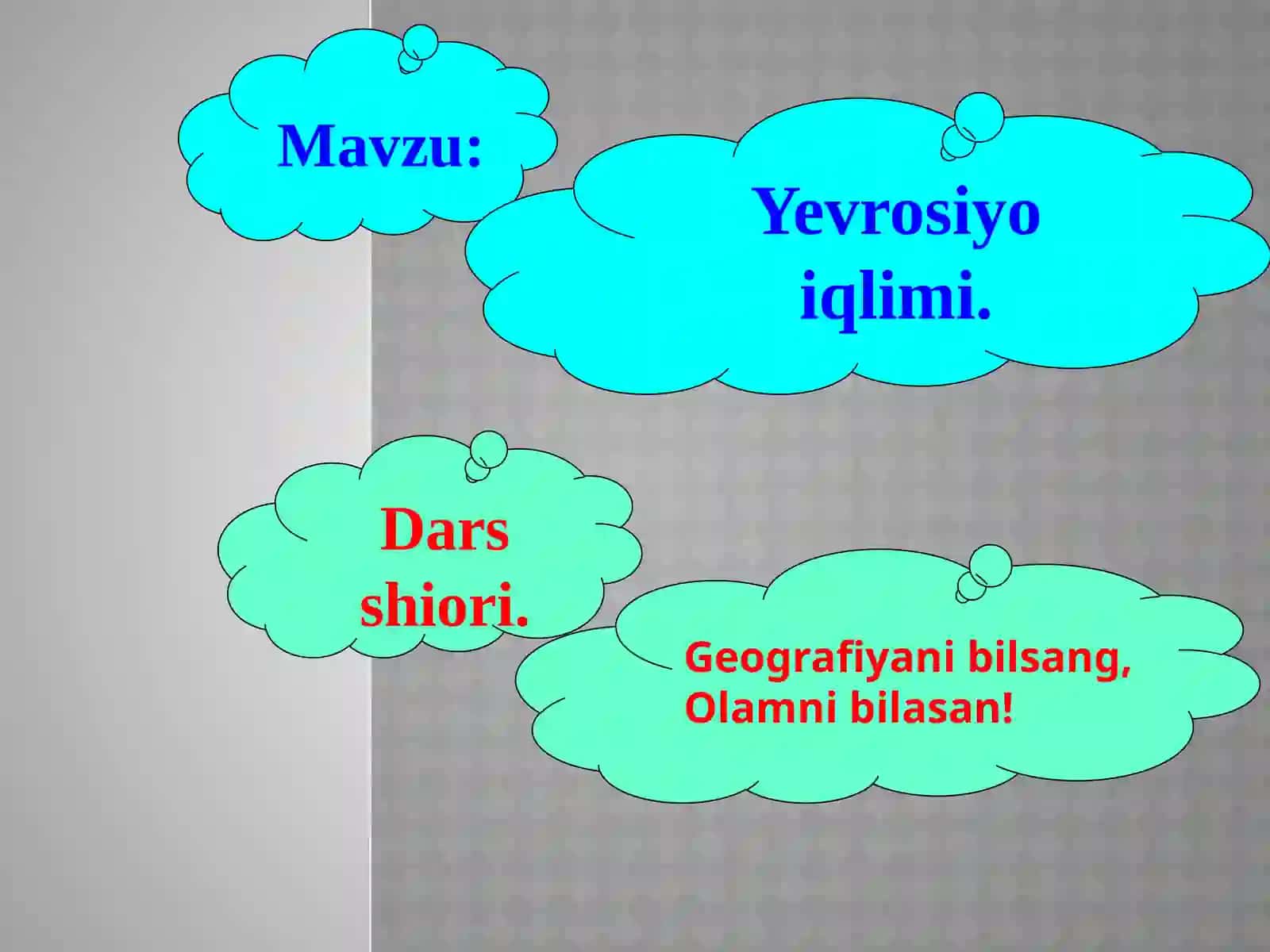 Mavzu:

Yevrosiyo iqlimi.

Dars shiori.

Geografiyani bilsang,
Olamni bilasan!